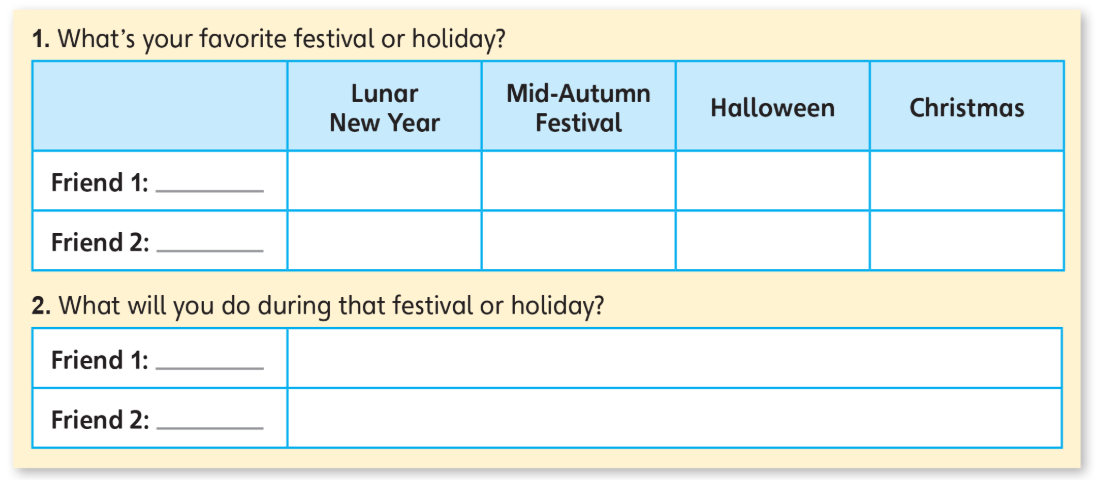 1. What's your favorite festival or holiday?

| | Lunar New Year | Mid-Autumn Festival | Halloween | Christmas |
|---|---|---|---|---|
| Friend 1: ________ | | | | |
| Friend 2: ________ | | | | |

2. What will you do during that festival or holiday?

| | |
|---|---|
| Friend 1: ________ | |
| Friend 2: ________ | |